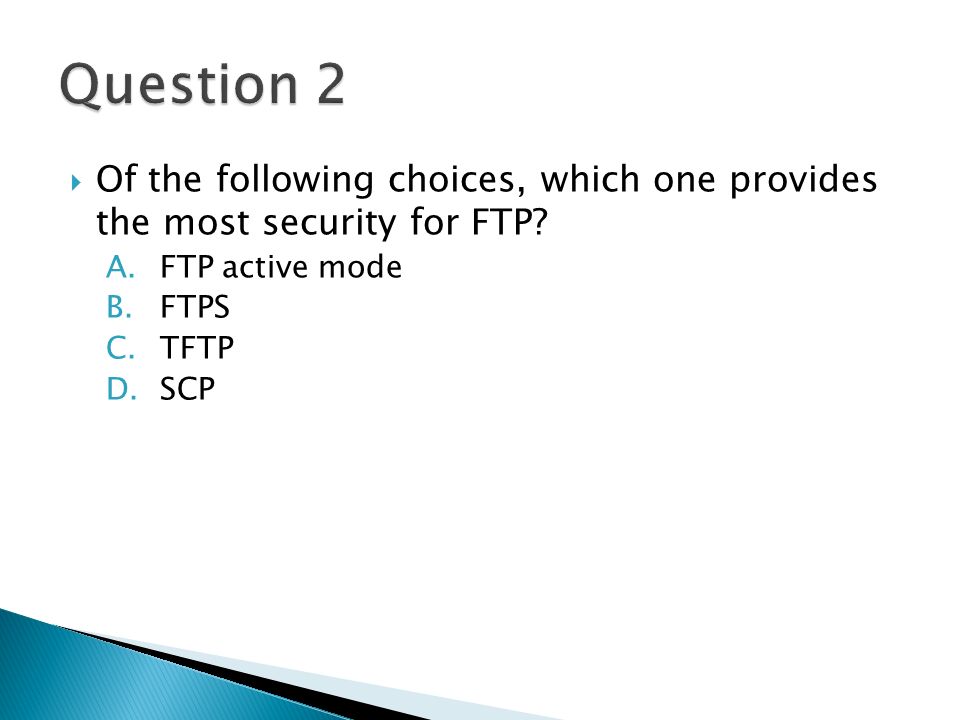 Question 2

Of the following choices, which one provides the most security for FTP?

A. FTP active mode
B. FTPS
C. TFTP
D. SCP